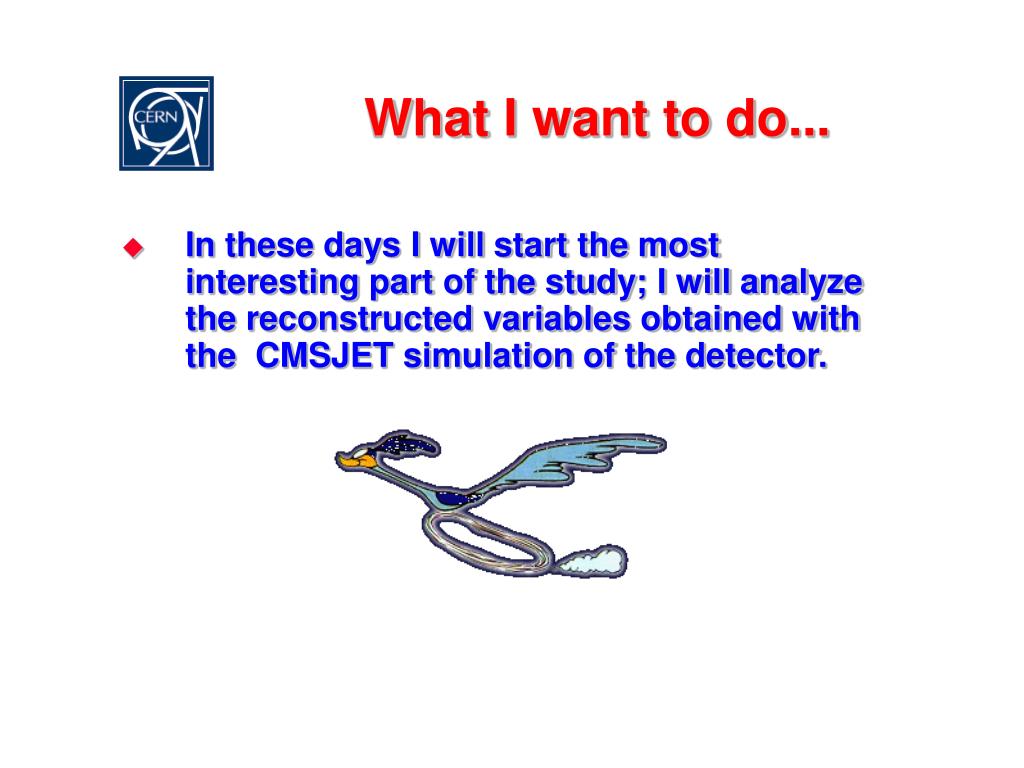 CERN

What I want to do...

In these days I will start the most interesting part of the study; I will analyze the reconstructed variables obtained with the CMSJET simulation of the detector.